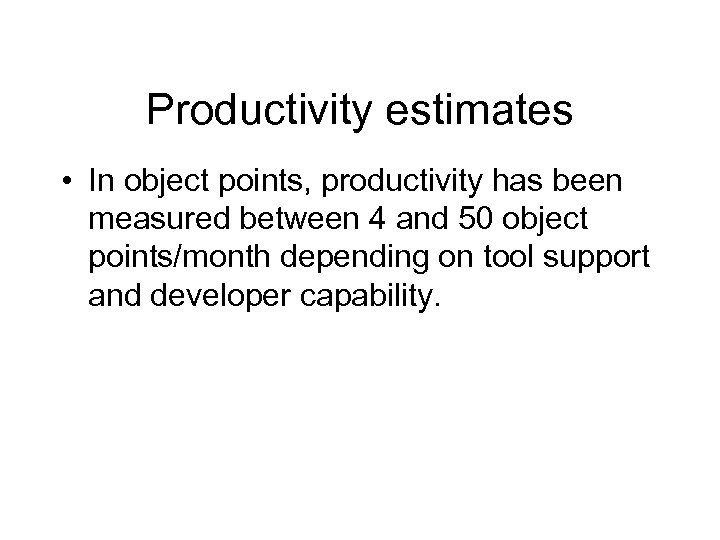 Productivity estimates

• In object points, productivity has been measured between 4 and 50 object points/month depending on tool support and developer capability.